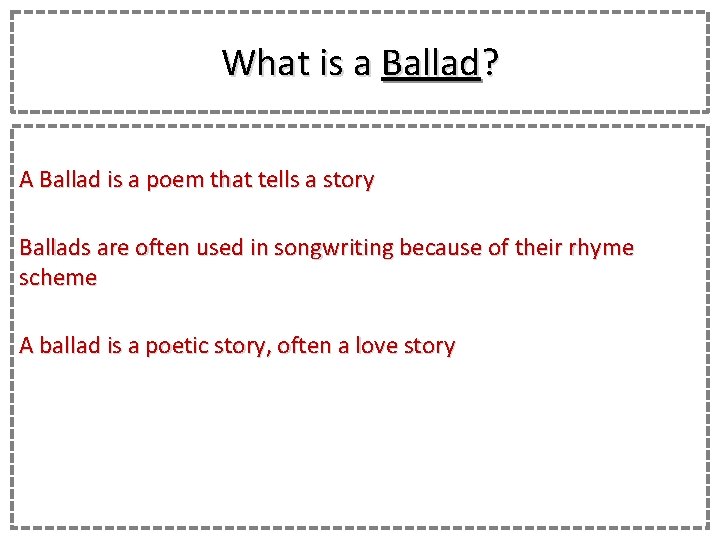 What is a Ballad?

A Ballad is a poem that tells a story

Ballads are often used in songwriting because of their rhyme scheme

A ballad is a poetic story, often a love story